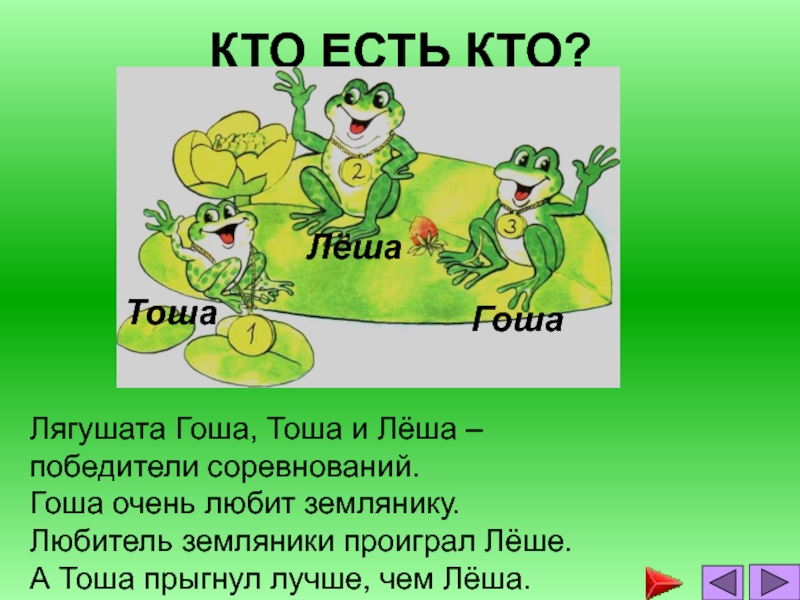 КТО ЕСТЬ КТО?

2

Лёша

3

Тоша

1

Гоша

Лягушата Гоша, Тоша и Лёша – победители соревнований.
Гоша очень любит землянику.
Любитель земляники проиграл Лёше.
А Тоша прыгнул лучше, чем Лёша.